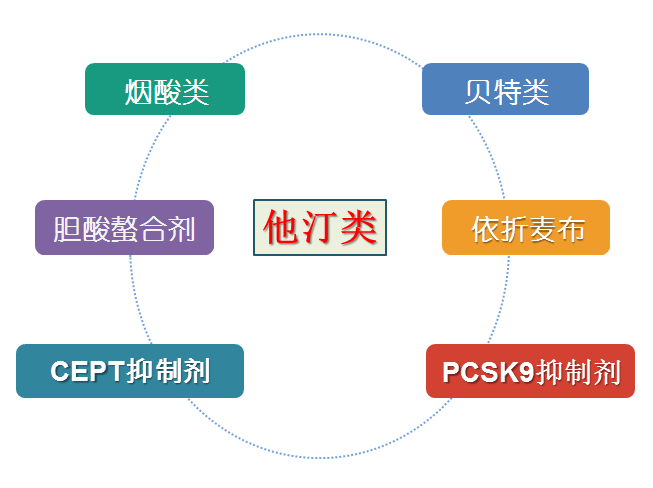 烟酸类

贝特类

胆酸螯合剂

他汀类

依折麦布

CEPT抑制剂

PCSK9抑制剂